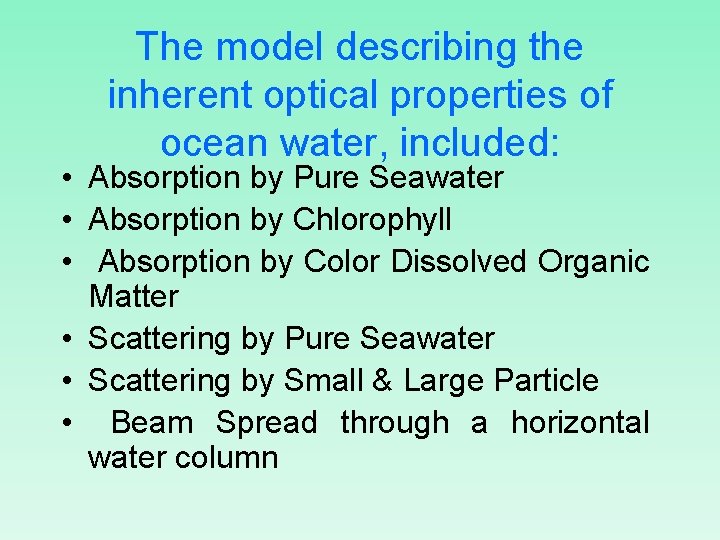 The model describing the inherent optical properties of ocean water, included:

• Absorption by Pure Seawater
• Absorption by Chlorophyll
• Absorption by Color Dissolved Organic Matter
• Scattering by Pure Seawater
• Scattering by Small & Large Particle
• Beam Spread through a horizontal water column